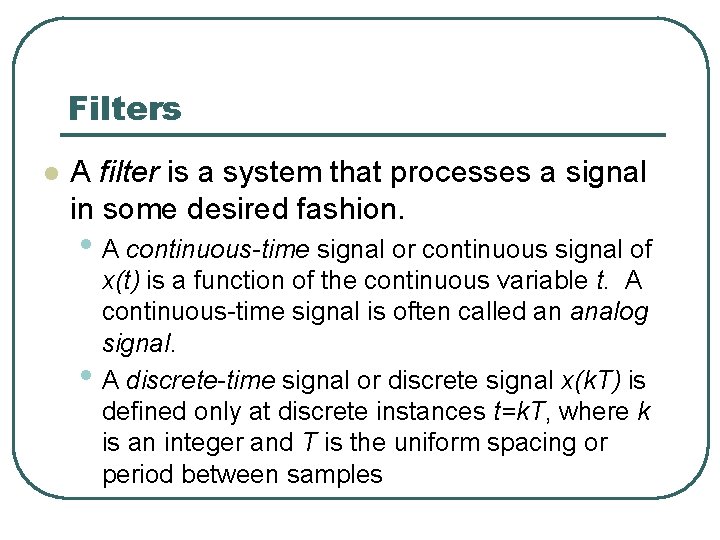 Filters

A filter is a system that processes a signal in some desired fashion.

A continuous-time signal or continuous signal of $x(t)$ is a function of the continuous variable $t$. A continuous-time signal is often called an analog signal.

A discrete-time signal or discrete signal $x(kT)$ is defined only at discrete instances $t=kT$, where $k$ is an integer and $T$ is the uniform spacing or period between samples